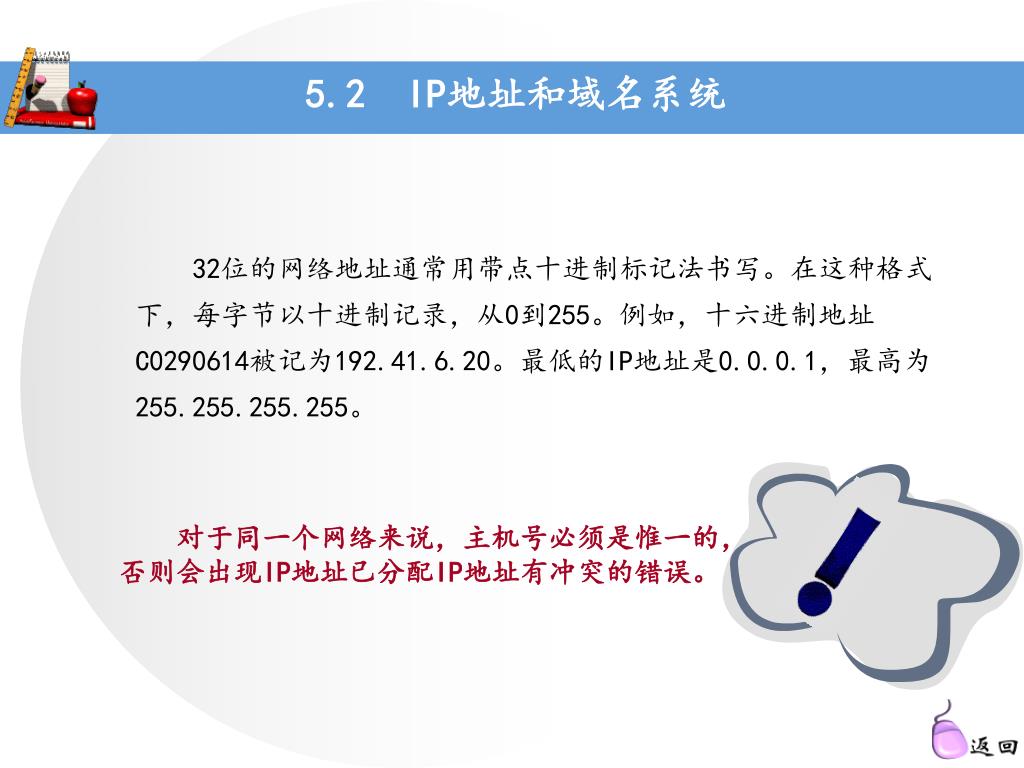 5.2 IP地址和域名系统

32位的网络地址通常用带点十进制标记法书写。在这种格式下，每字节以十进制记录，从0到255。例如，十六进制地址C0290614被记为192.41.6.20。最低的IP地址是0.0.0.1，最高为255.255.255.255。

对于同一个网络来说，主机号必须是惟一的，否则会出现IP地址已分配IP地址有冲突的错误。

返回